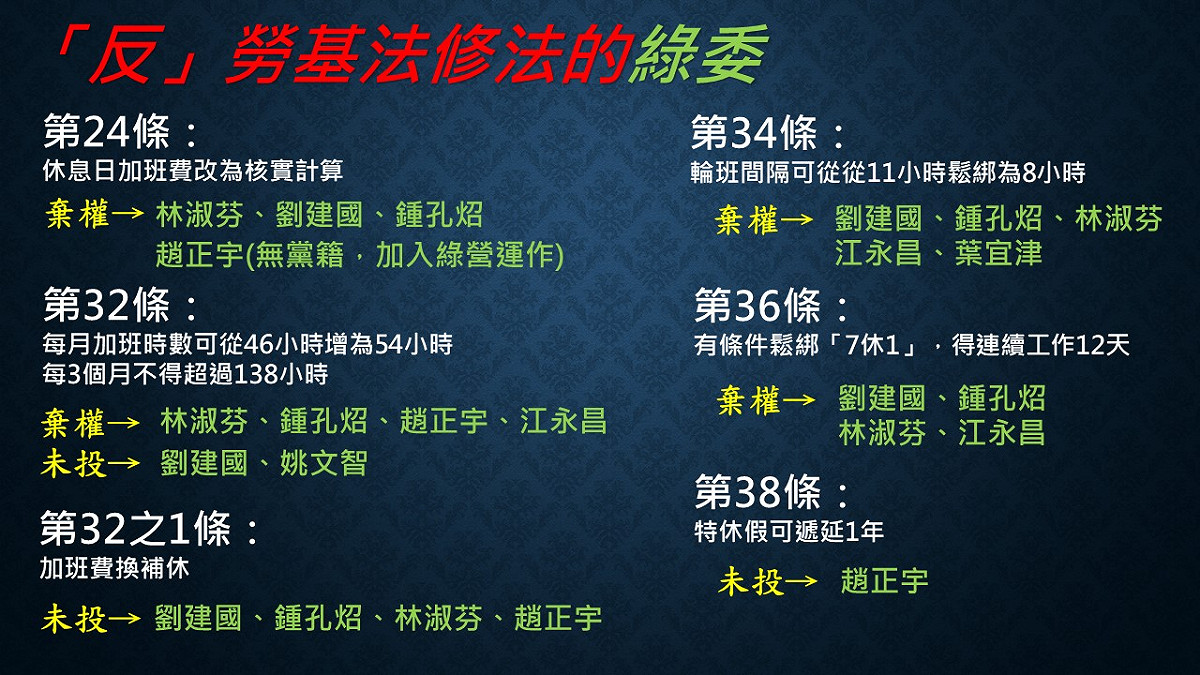 「反」勞基法修法的綠委

第24條：
休息日加班費改為核實計算

棄權→ 林淑芬、劉建國、鍾孔炤
趙正宇(無黨籍，加入綠營運作)

第32條：
每月加班時數可從46小時增為54小時
每3個月不得超過138小時

棄權→ 林淑芬、鍾孔炤、趙正宇、江永昌
未投→ 劉建國、姚文智

第32之1條：
加班費換補休

未投→ 劉建國、鍾孔炤、林淑芬、趙正宇

第34條：
輪班間隔可從從11小時鬆綁為8小時

棄權→ 劉建國、鍾孔炤、林淑芬
江永昌、葉宜津

第36條：
有條件鬆綁「7休1」，得連續工作12天

棄權→ 劉建國、鍾孔炤
林淑芬、江永昌

第38條：
特休假可遞延1年

未投→ 趙正宇